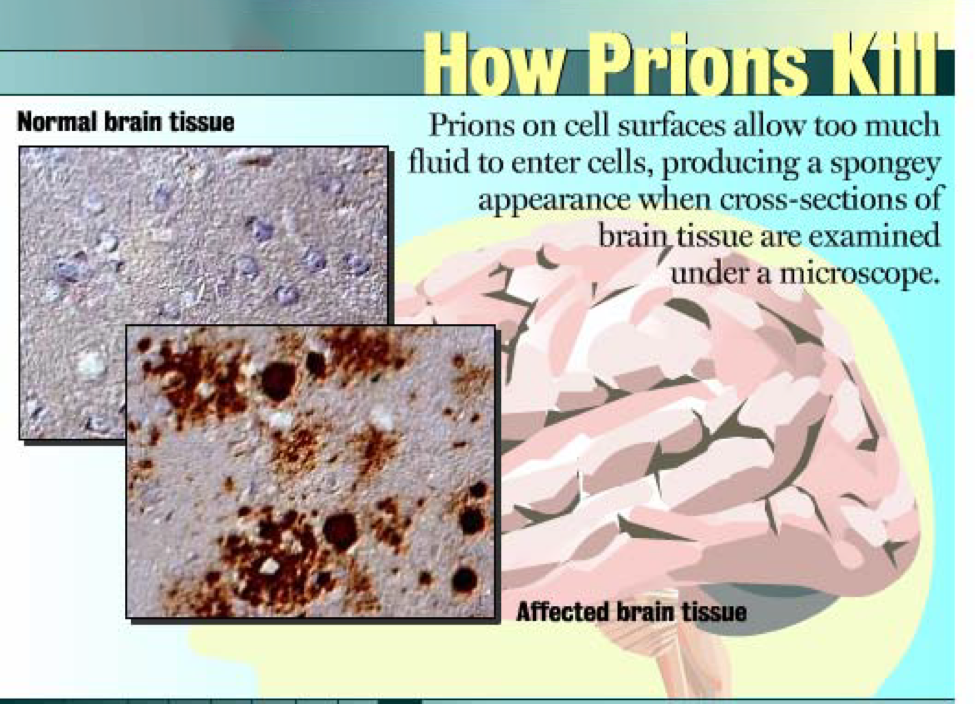 How Prions Kill

Normal brain tissue

Prions on cell surfaces allow too much fluid to enter cells, producing a spongey appearance when cross-sections of brain tissue are examined under a microscope.

Affected brain tissue